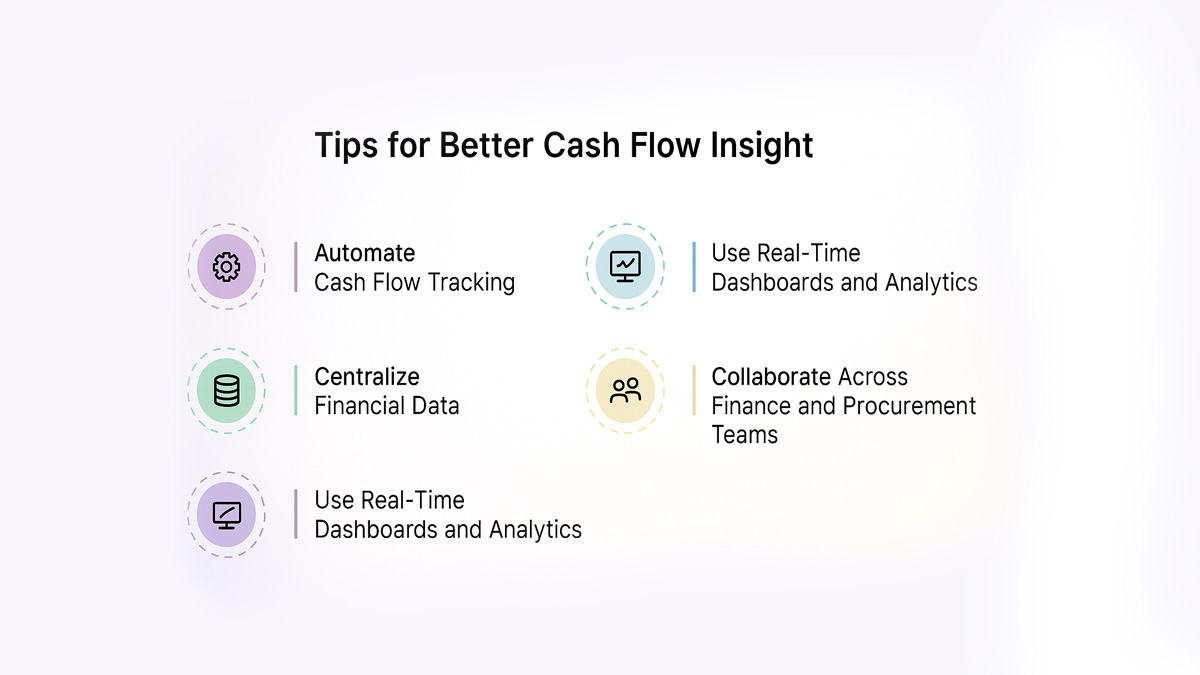 Tips for Better Cash Flow Insight

Automate
Cash Flow Tracking

Centralize
Financial Data

Use Real-Time
Dashboards and Analytics

Use Real-Time
Dashboards and Analytics

Collaborate Across
Finance and Procurement Teams